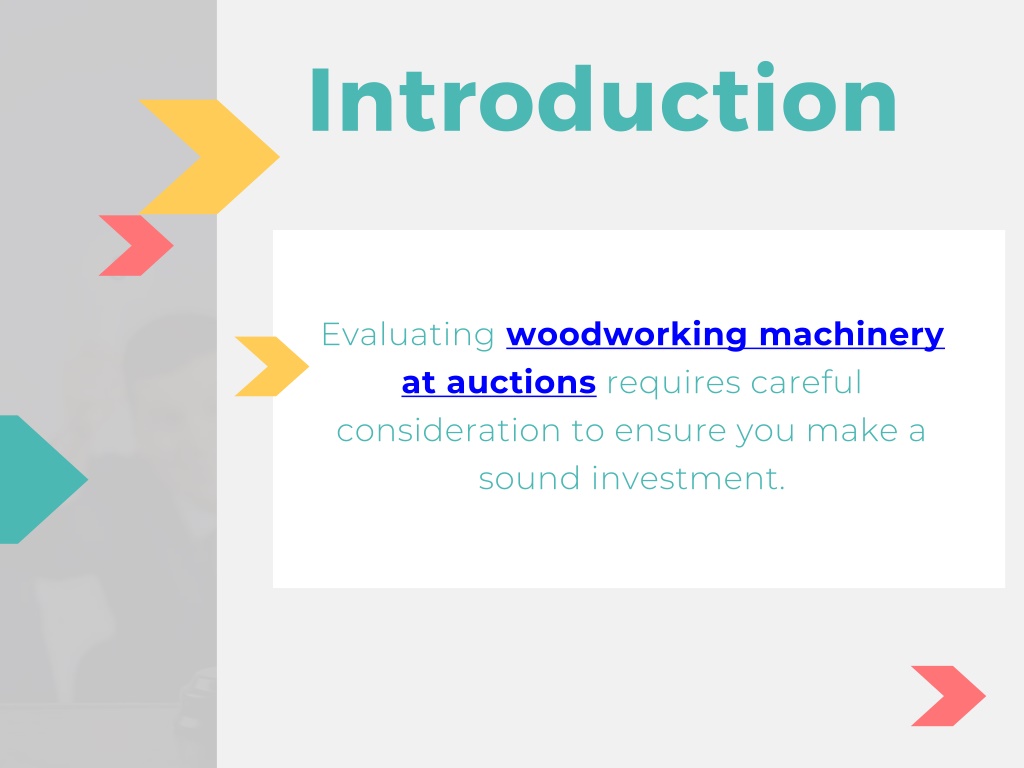 Introduction

Evaluating woodworking machinery at auctions requires careful consideration to ensure you make a sound investment.